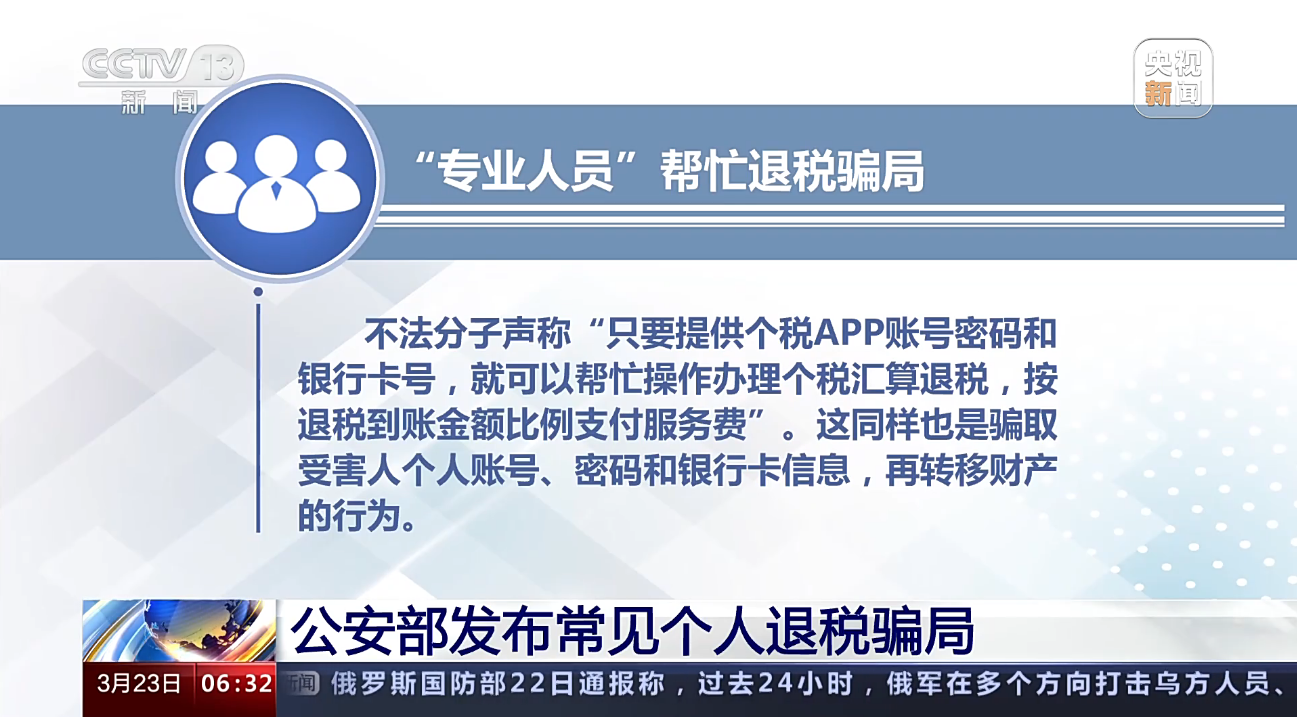 CCTV 13
新闻

央视新闻

“专业人员”帮忙退税骗局

不法分子声称“只要提供个税APP账号密码和银行卡号，就可以帮忙操作办理个税汇算退税，按退税到账金额比例支付服务费”。这同样也是骗取受害人个人账号、密码和银行卡信息，再转移财产的行为。

公安部发布常见个人退税骗局

3月23日 06:32 新闻 俄罗斯国防部22日通报称，过去24小时，俄军在多个方向打击乌方人员、